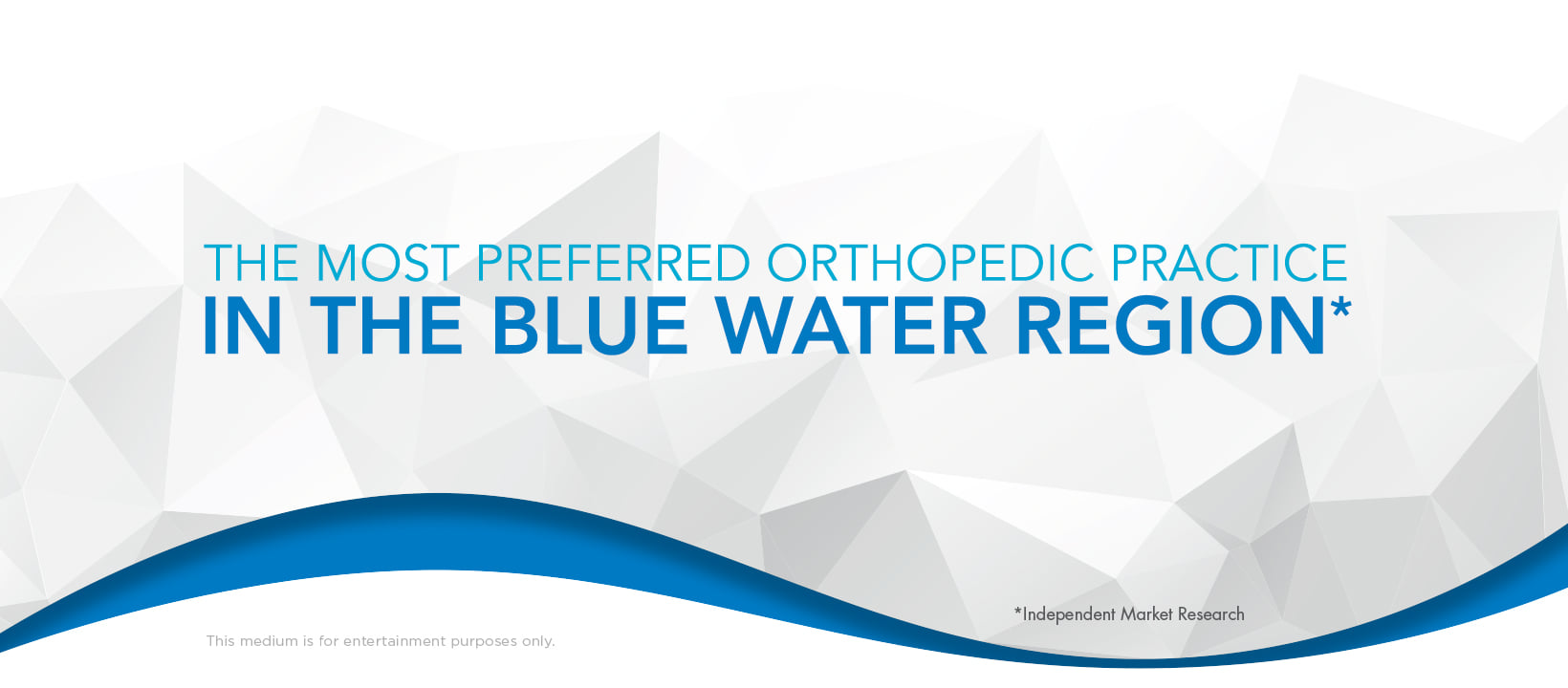 THE MOST PREFERRED ORTHOPEDIC PRACTICE
IN THE BLUE WATER REGION*

*Independent Market Research

This medium is for entertainment purposes only.